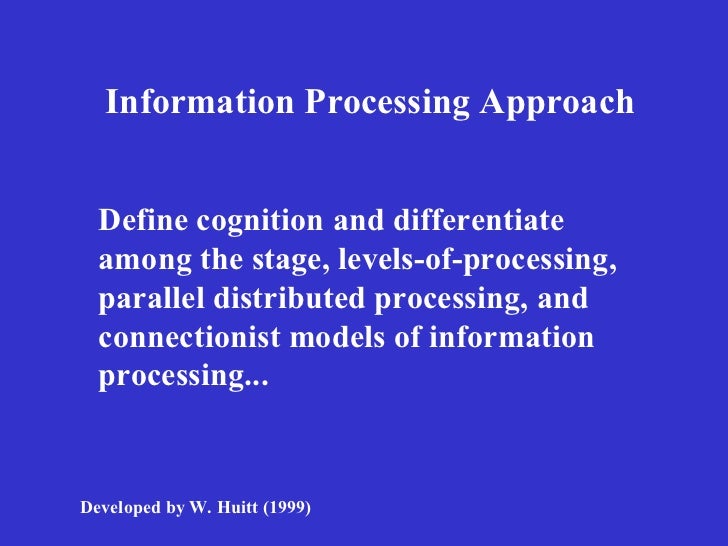 Information Processing Approach

Define cognition and differentiate among the stage, levels-of-processing, parallel distributed processing, and connectionist models of information processing...

Developed by W. Huitt (1999)